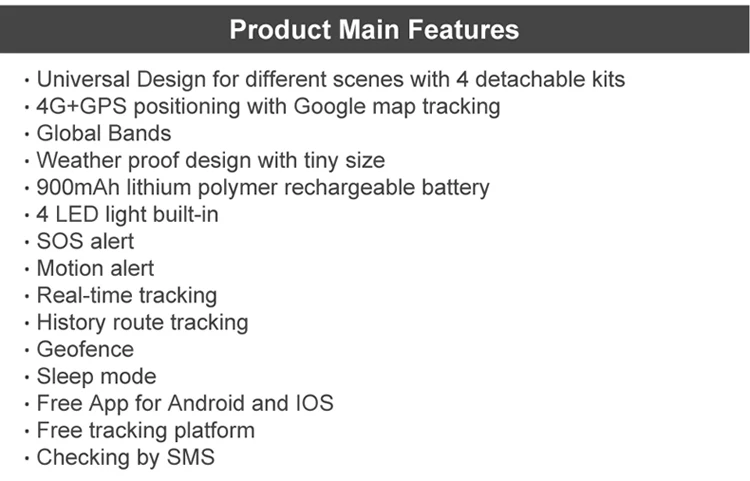 Product Main Features

· Universal Design for different scenes with 4 detachable kits
· 4G+GPS positioning with Google map tracking
· Global Bands
· Weather proof design with tiny size
· 900mAh lithium polymer rechargeable battery
· 4 LED light built-in
· SOS alert
· Motion alert
· Real-time tracking
· History route tracking
· Geofence
· Sleep mode
· Free App for Android and IOS
· Free tracking platform
· Checking by SMS